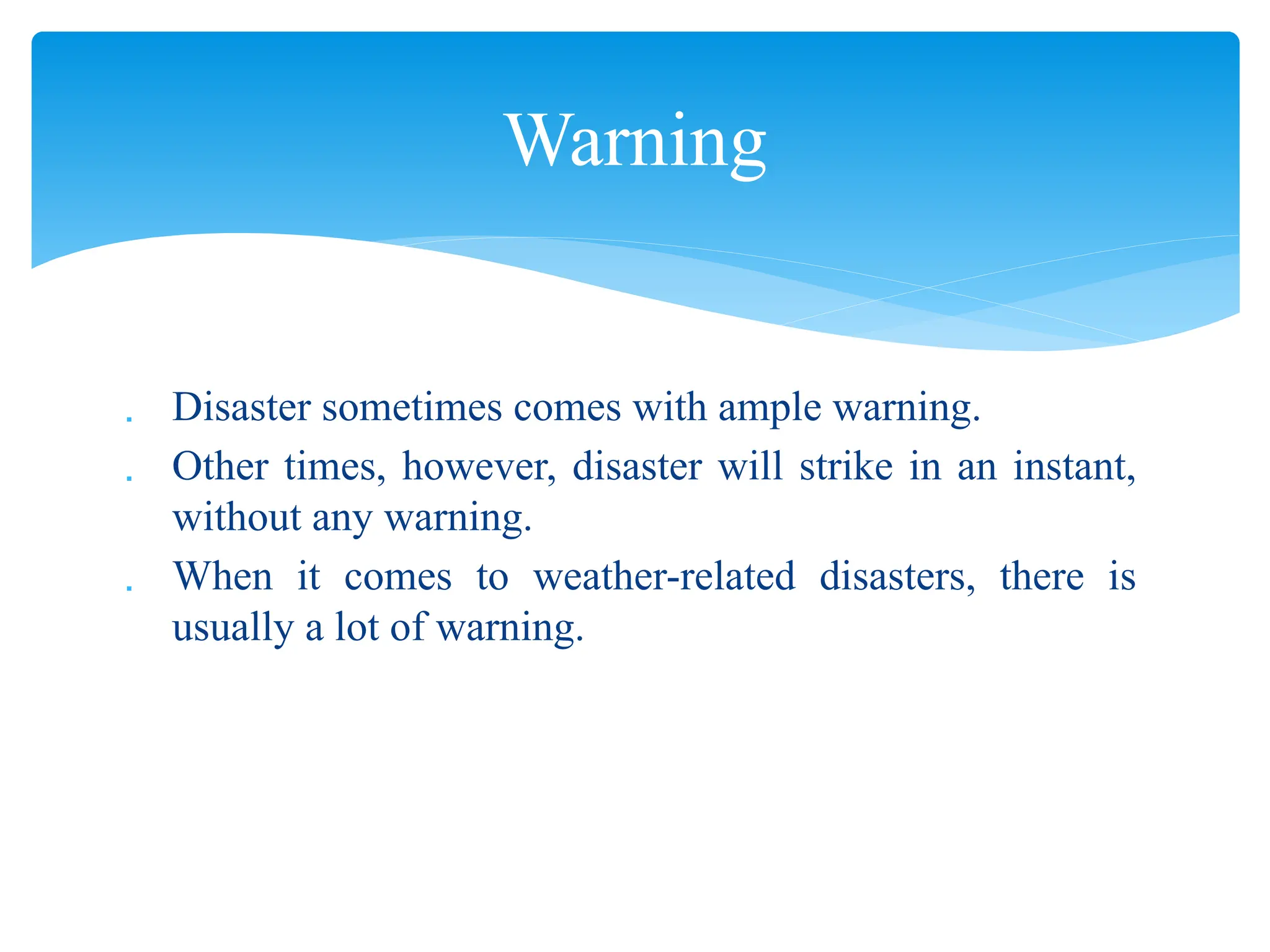 Warning

. Disaster sometimes comes with ample warning.

. Other times, however, disaster will strike in an instant, without any warning.

. When it comes to weather-related disasters, there is usually a lot of warning.